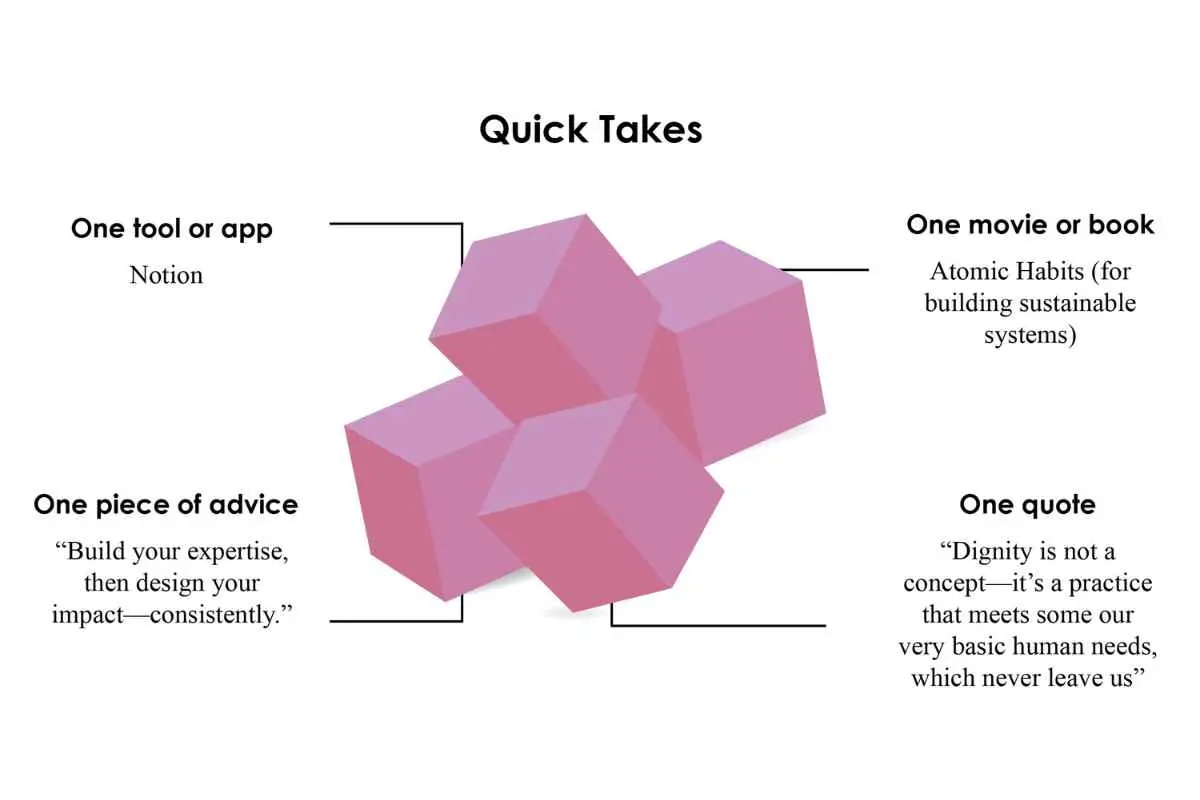 Quick Takes

One tool or app

Notion

One movie or book

Atomic Habits (for building sustainable systems)

One piece of advice

“Build your expertise, then design your impact—consistently.”

One quote

“Dignity is not a concept—it’s a practice that meets some our very basic human needs, which never leave us”